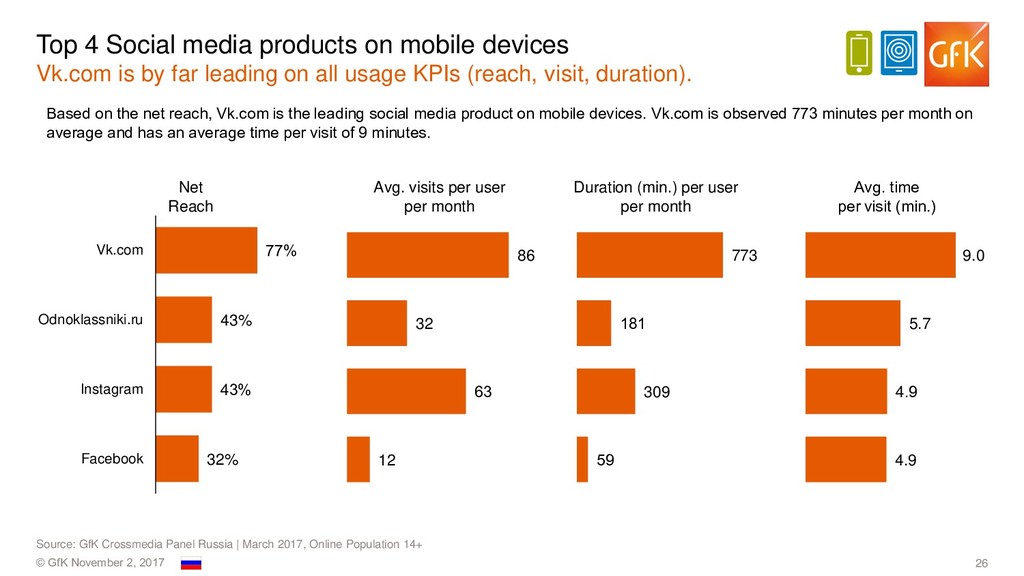 Top 4 Social media products on mobile devices
Vk.com is by far leading on all usage KPIs (reach, visit, duration).

GfK

Based on the net reach, Vk.com is the leading social media product on mobile devices. Vk.com is observed 773 minutes per month on average and has an average time per visit of 9 minutes.

| | Net Reach | Avg. visits per user per month | Duration (min.) per user per month | Avg. time per visit (min.) |
|---|---|---|---|---|
| Vk.com | 77% | 86 | 773 | 9.0 |
| Odnoklassniki.ru | 43% | 32 | 181 | 5.7 |
| Instagram | 43% | 63 | 309 | 4.9 |
| Facebook | 32% | 12 | 59 | 4.9 |

Source: GfK Crossmedia Panel Russia | March 2017, Online Population 14+

© GfK November 2, 2017

26